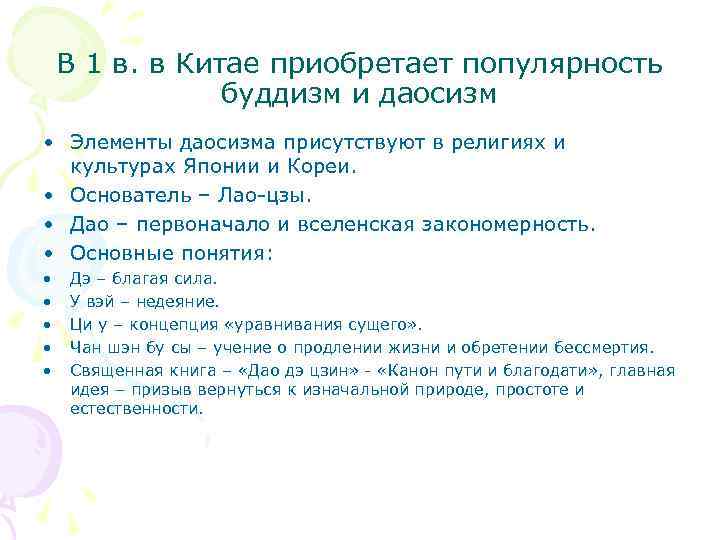 В 1 в. в Китае приобретает популярность буддизм и даосизм

• Элементы даосизма присутствуют в религиях и культурах Японии и Кореи.
• Основатель – Лао-цзы.
• Дао – первоначало и вселенская закономерность.
• Основные понятия:
• Дэ – благая сила.
• У вэй – недеяние.
• Ци у – концепция «уравнивания сущего».
• Чан шэн бу сы – учение о продлении жизни и обретении бессмертия.
• Священная книга – «Дао дэ цзин» - «Канон пути и благодати», главная идея – призыв вернуться к изначальной природе, простоте и естественности.